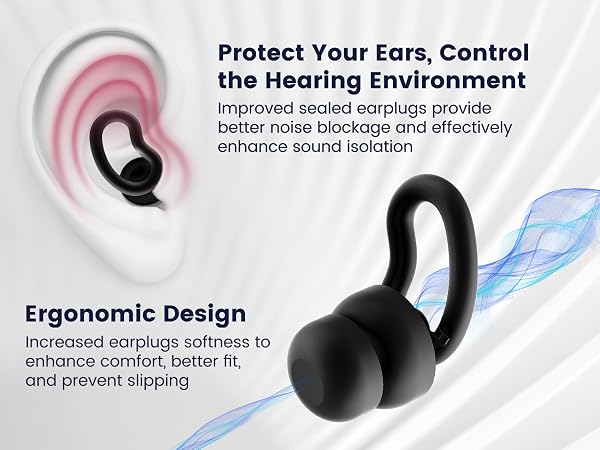 Protect Your Ears, Control the Hearing Environment

Improved sealed earplugs provide better noise blockage and effectively enhance sound isolation

Ergonomic Design

Increased earplugs softness to enhance comfort, better fit, and prevent slipping